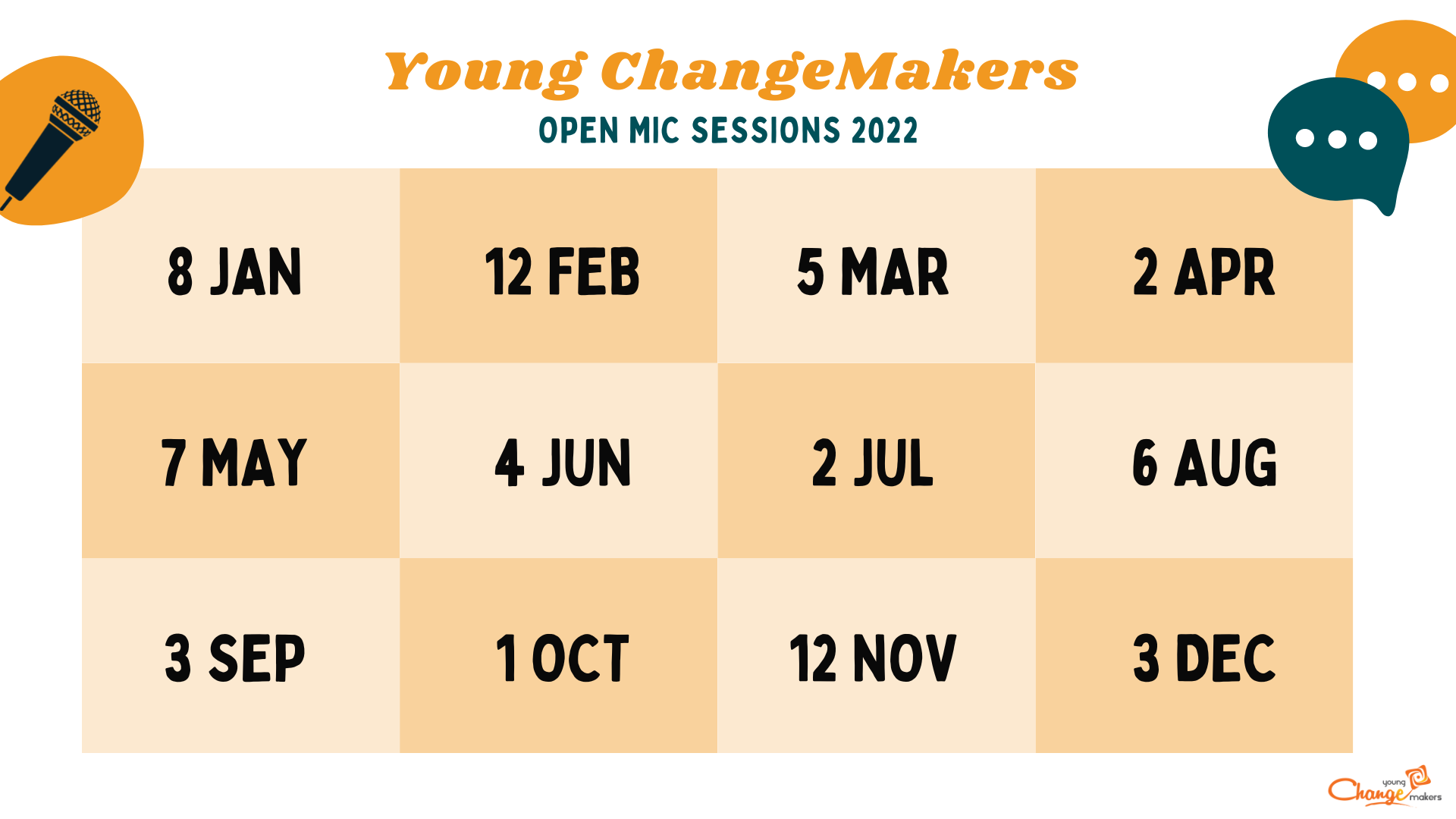 Young ChangeMakers

OPEN MIC SESSIONS 2022

| 8 JAN | 12 FEB | 5 MAR | 2 APR |
|---|---|---|---|
| 7 MAY | 4 JUN | 2 JUL | 6 AUG |
| 3 SEP | 1 OCT | 12 NOV | 3 DEC |

young Change makers